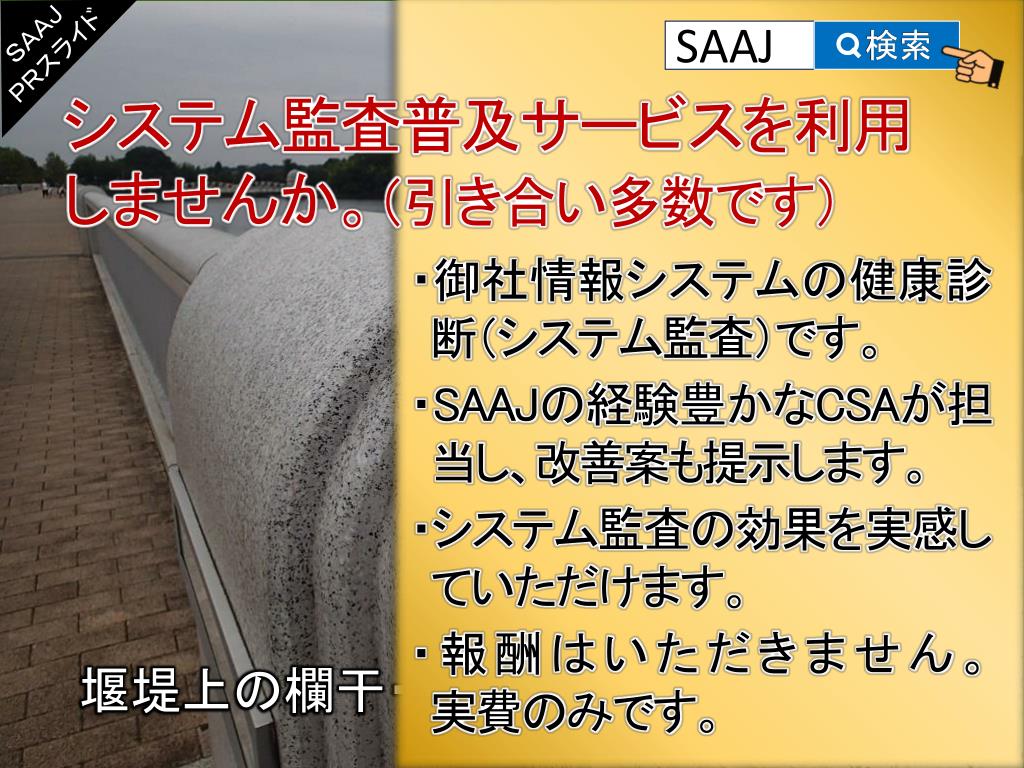 SAAJ PRスライド

SAAJ 検索

システム監査普及サービスを利用しませんか。(引き合い多数です)

・御社情報システムの健康診断(システム監査)です。

・SAAJの経験豊かなCSAが担当し、改善案も提示します。

・システム監査の効果を実感していただけます。

・報酬はいただきません。実費のみです。

堰堤上の欄干